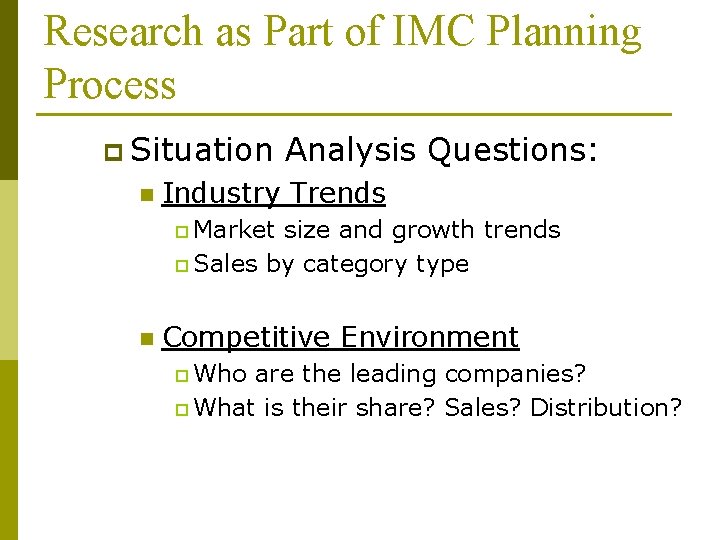 Research as Part of IMC Planning Process

Situation Analysis Questions:

Industry Trends

Market size and growth trends

Sales by category type

Competitive Environment

Who are the leading companies?

What is their share? Sales? Distribution?